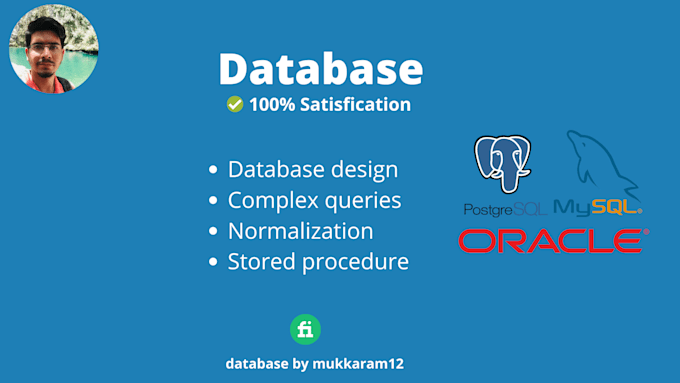 Database
100% Satisfication

• Database design
• Complex queries
• Normalization
• Stored procedure

PostgreSQL MySQL
ORACLE

fi

database by mukkaram12